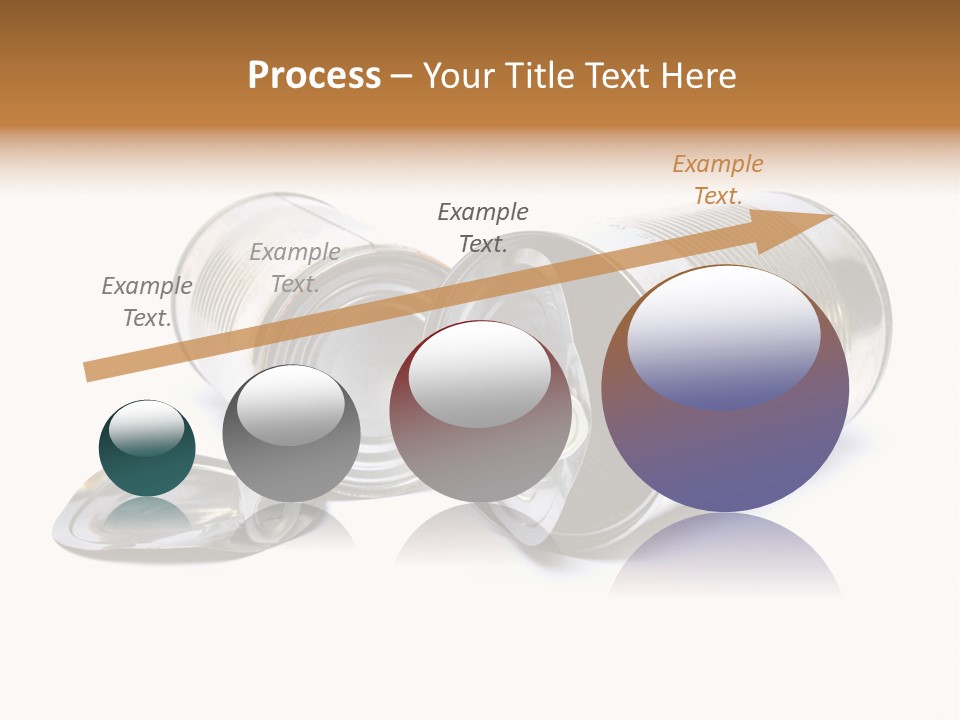 Process – Your Title Text Here

Example Text.

Example Text.

Example Text.

Example Text.